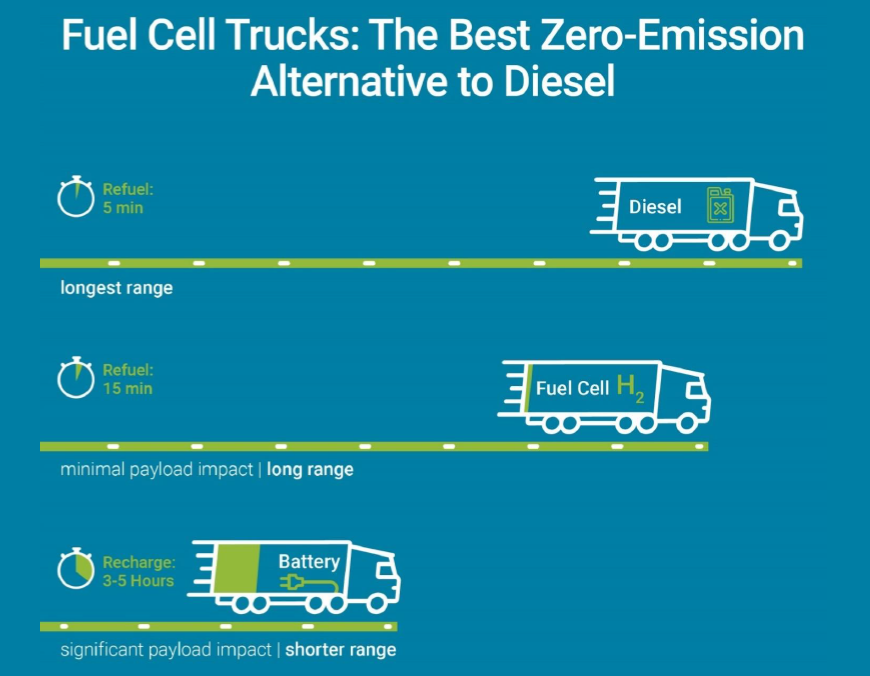 Fuel Cell Trucks: The Best Zero-Emission Alternative to Diesel

Refuel:
5 min

Diesel

longest range

Refuel:
15 min

Fuel Cell $H_2$

minimal payload impact | long range

Recharge:
3-5 Hours

Battery

significant payload impact | shorter range